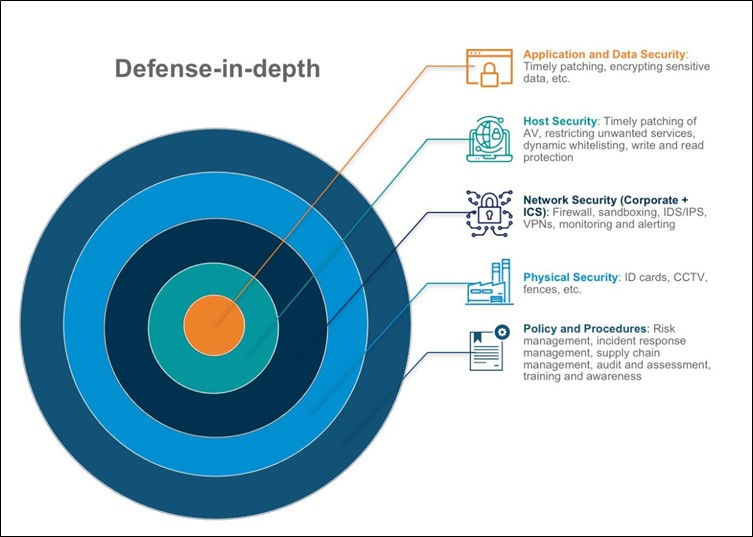 Defense-in-depth

Application and Data Security: Timely patching, encrypting sensitive data, etc.

Host Security: Timely patching of AV, restricting unwanted services, dynamic whitelisting, write and read protection

Network Security (Corporate + ICS): Firewall, sandboxing, IDS/IPS, VPNs, monitoring and alerting

Physical Security: ID cards, CCTV, fences, etc.

Policy and Procedures: Risk management, incident response management, supply chain management, audit and assessment, training and awareness